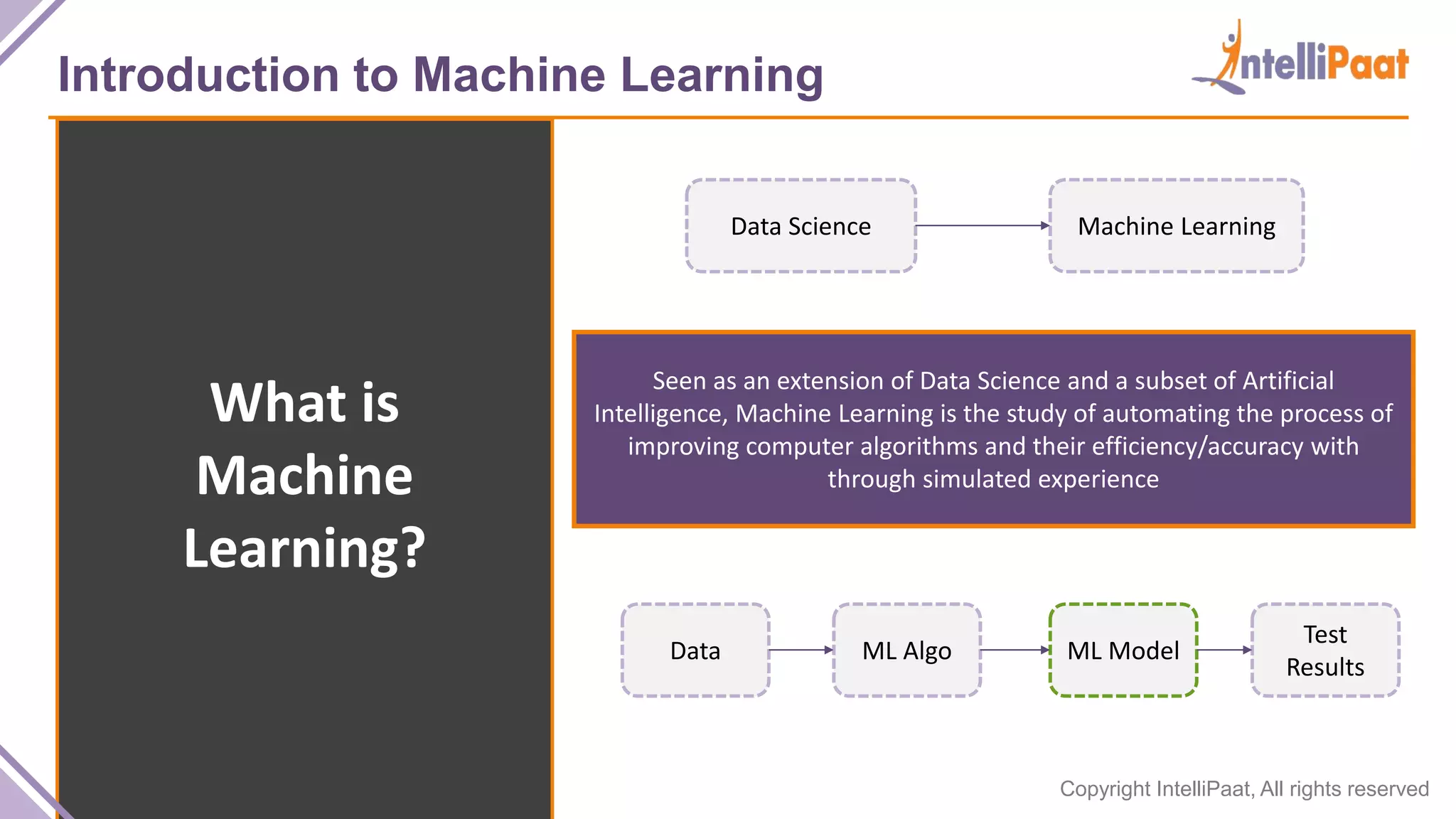 Introduction to Machine Learning

IntelliPaat

What is Machine Learning?

Data Science

Machine Learning

Seen as an extension of Data Science and a subset of Artificial Intelligence, Machine Learning is the study of automating the process of improving computer algorithms and their efficiency/accuracy with through simulated experience

Data

ML Algo

ML Model

Test Results

Copyright IntelliPaat, All rights reserved